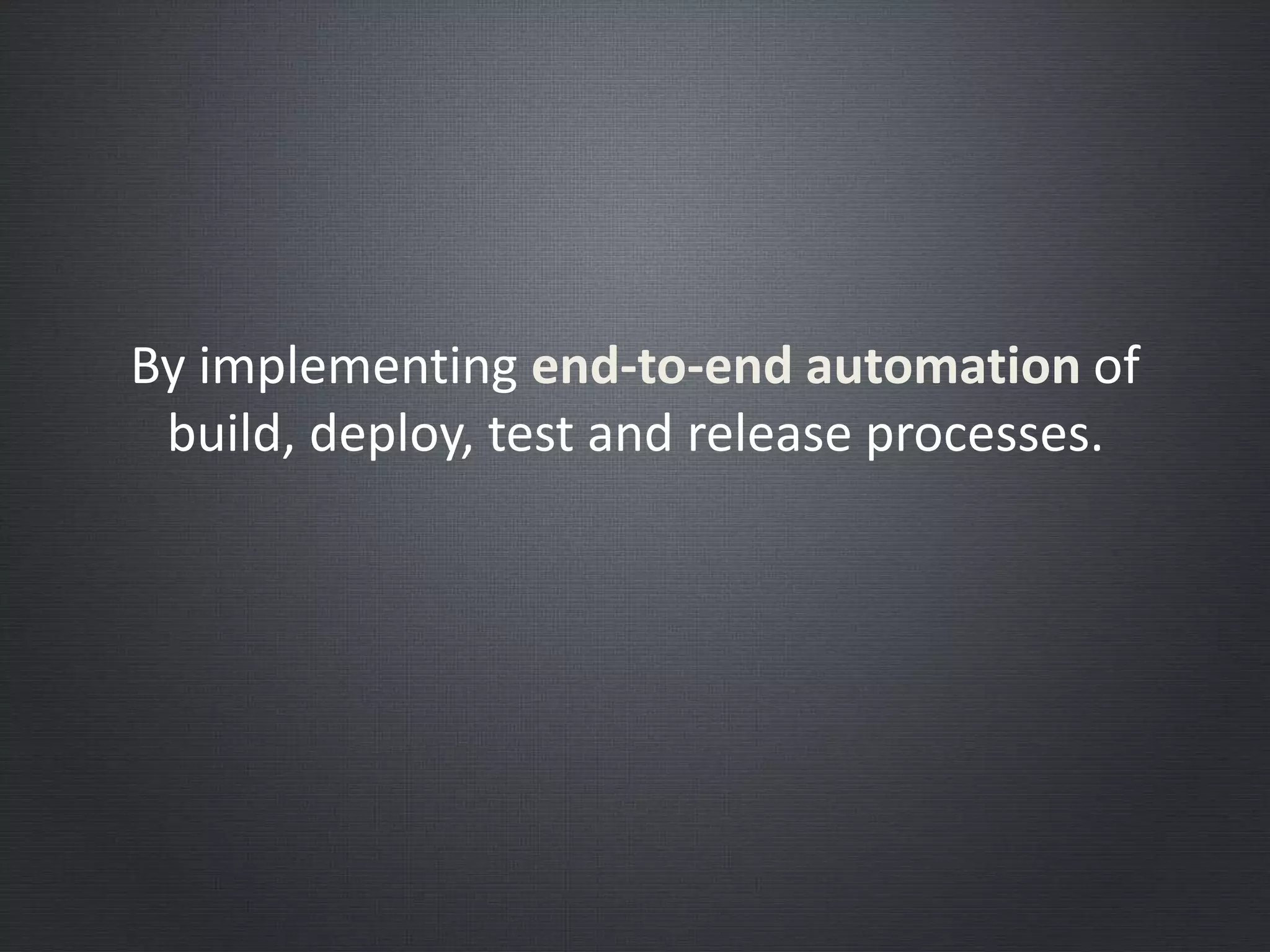 By implementing end-to-end automation of build, deploy, test and release processes.